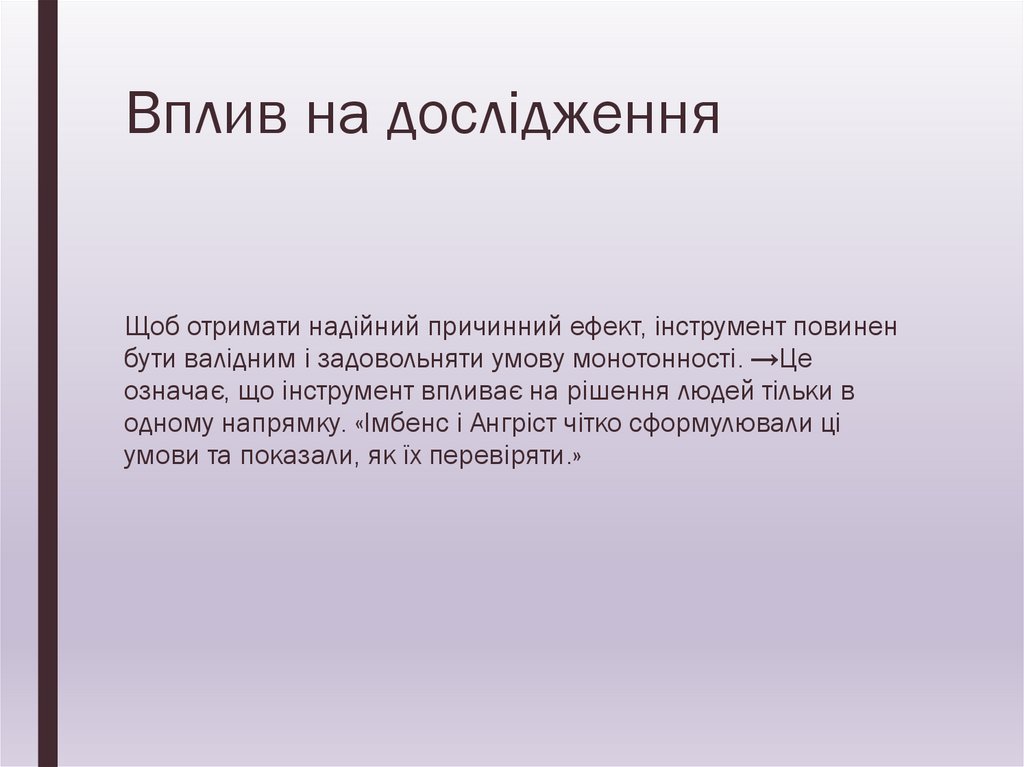 Вплив на дослідження

Щоб отримати надійний причинний ефект, інструмент повинен бути валідним і задовольняти умову монотонності. →Це означає, що інструмент впливає на рішення людей тільки в одному напрямку. «Імбенс і Ангріст чітко сформулювали ці умови та показали, як їх перевіряти.»